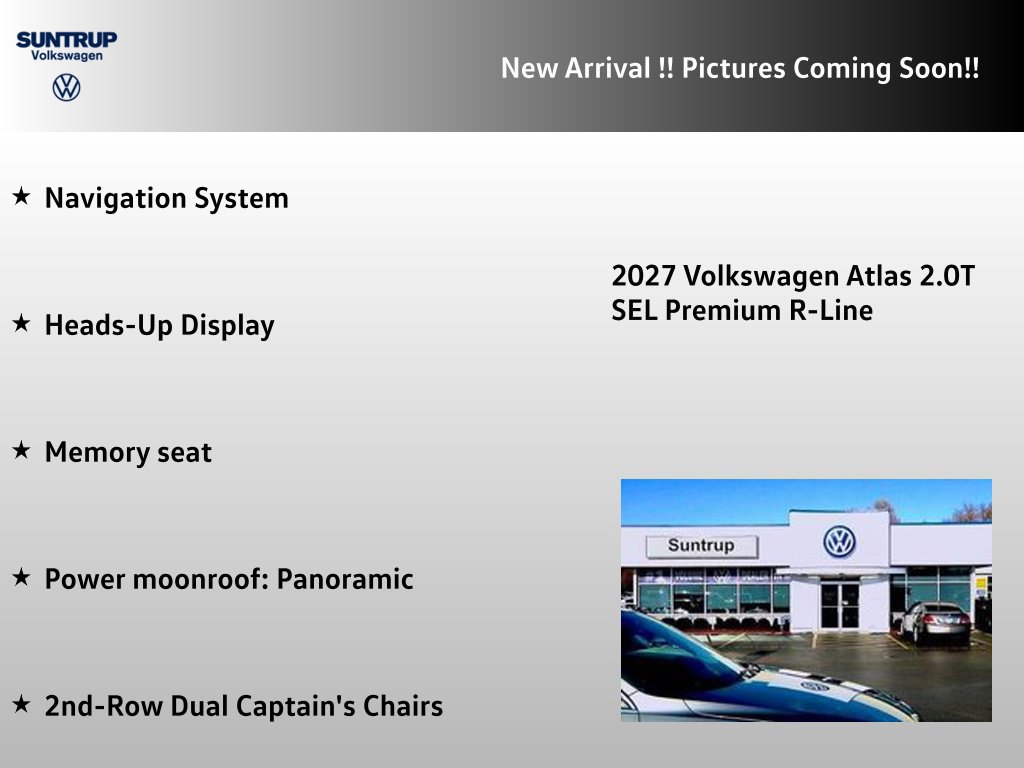 SUNTRUP
Volkswagen

New Arrival !! Pictures Coming Soon!!

★ Navigation System

★ Heads-Up Display

★ Memory seat

★ Power moonroof: Panoramic

★ 2nd-Row Dual Captain's Chairs

2027 Volkswagen Atlas 2.0T SEL Premium R-Line

Suntrup